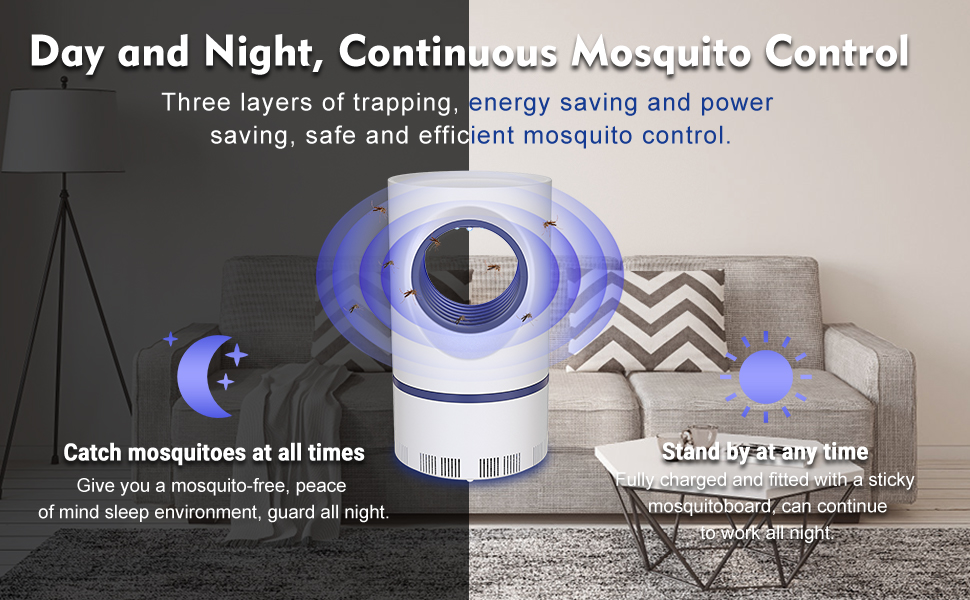 Day and Night, Continuous Mosquito Control

Three layers of trapping, energy saving and power saving, safe and efficient mosquito control.

Catch mosquitoes at all times

Give you a mosquito-free, peace of mind sleep environment, guard all night.

Stand by at any time

Fully charged and fitted with a sticky mosquitoboard, can continue to work all night.